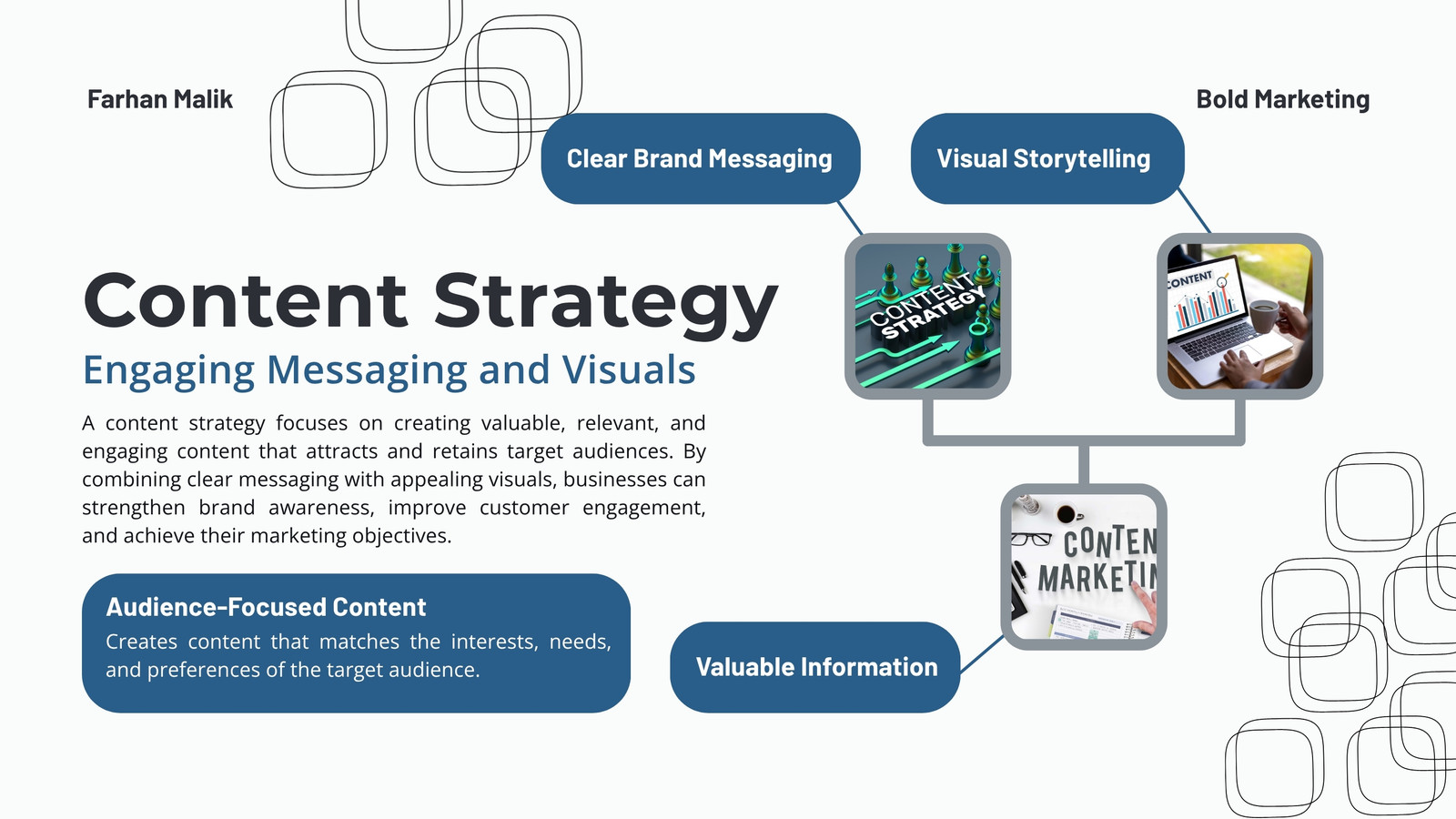 Farhan Malik

Bold Marketing

Clear Brand Messaging

Visual Storytelling

Content Strategy

Engaging Messaging and Visuals

A content strategy focuses on creating valuable, relevant, and engaging content that attracts and retains target audiences. By combining clear messaging with appealing visuals, businesses can strengthen brand awareness, improve customer engagement, and achieve their marketing objectives.

CONTENT STRATEGY

CONTENT

CONTEN MARKETIN

Audience-Focused Content
Creates content that matches the interests, needs, and preferences of the target audience.

Valuable Information